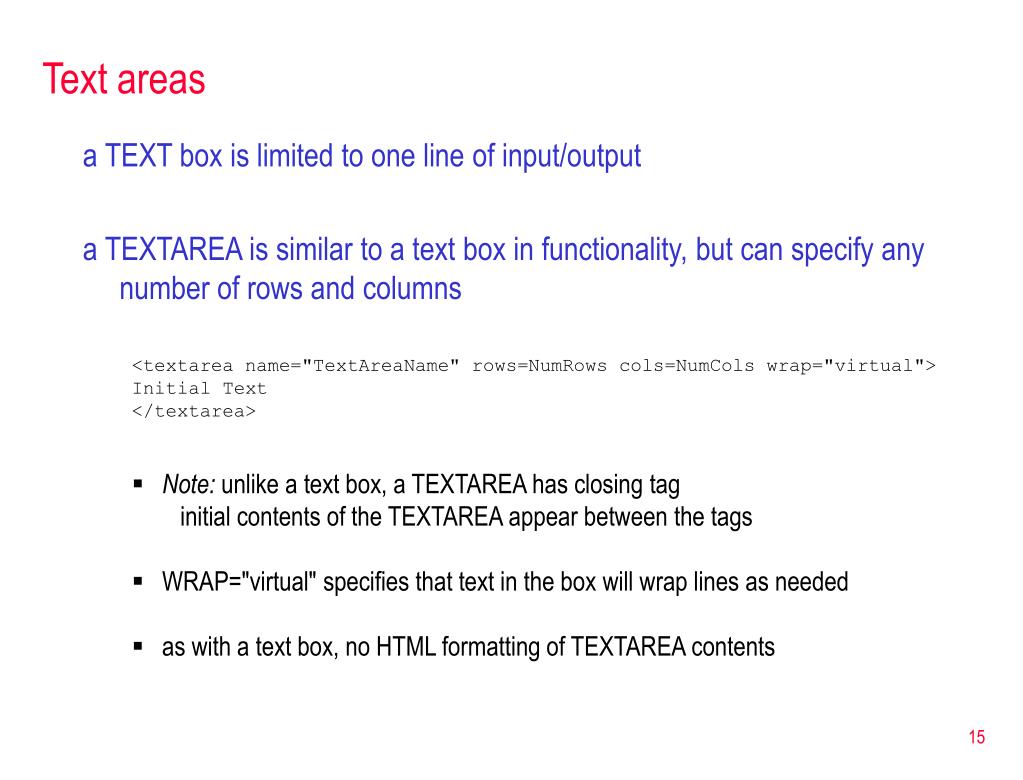 Text areas

a TEXT box is limited to one line of input/output

a TEXTAREA is similar to a text box in functionality, but can specify any number of rows and columns

<textarea name="TextAreaName" rows=NumRows cols=NumCols wrap="virtual">
Initial Text
</textarea>

▪ Note: unlike a text box, a TEXTAREA has closing tag
initial contents of the TEXTAREA appear between the tags

▪ WRAP="virtual" specifies that text in the box will wrap lines as needed

▪ as with a text box, no HTML formatting of TEXTAREA contents

15